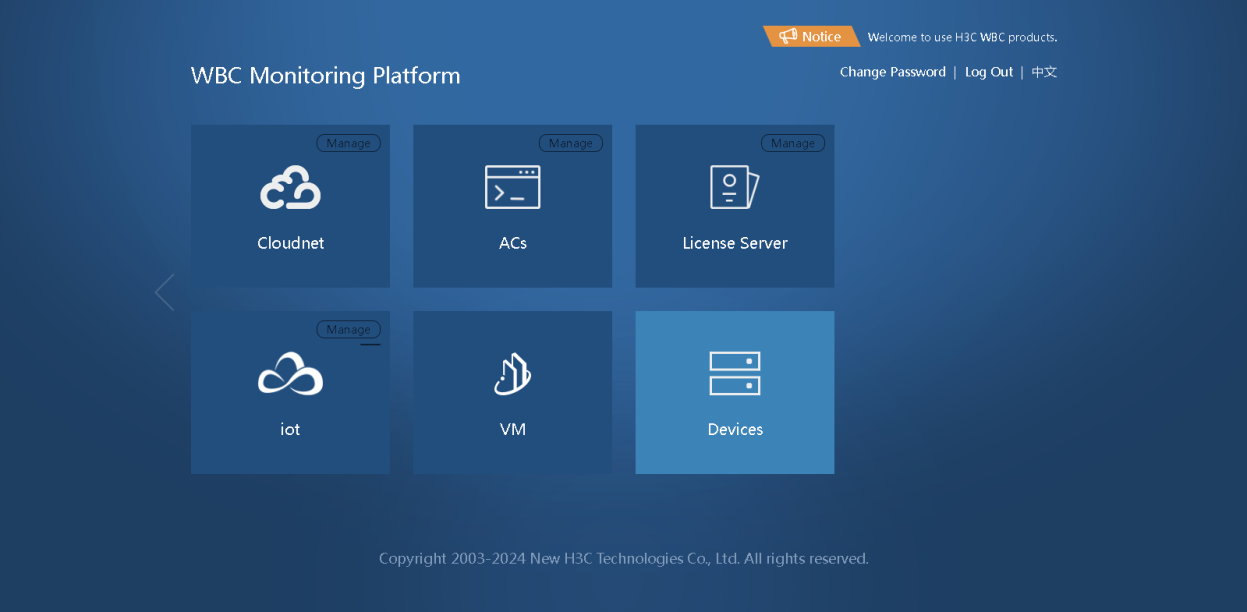 Notice Welcome to use H3C WBC products.

WBC Monitoring Platform

Change Password | Log Out | 中文

Manage
Cloudnet

Manage
ACs

Manage
License Server

Manage
iot

VM

Devices

Copyright 2003-2024 New H3C Technologies Co., Ltd. All rights reserved.